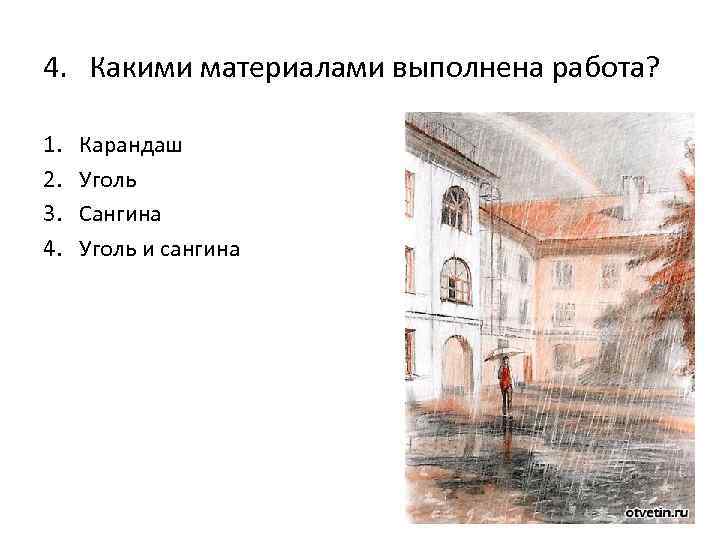 4. Какими материалами выполнена работа?

1. Карандаш
2. Уголь
3. Сангина
4. Уголь и сангина

otvetin.ru